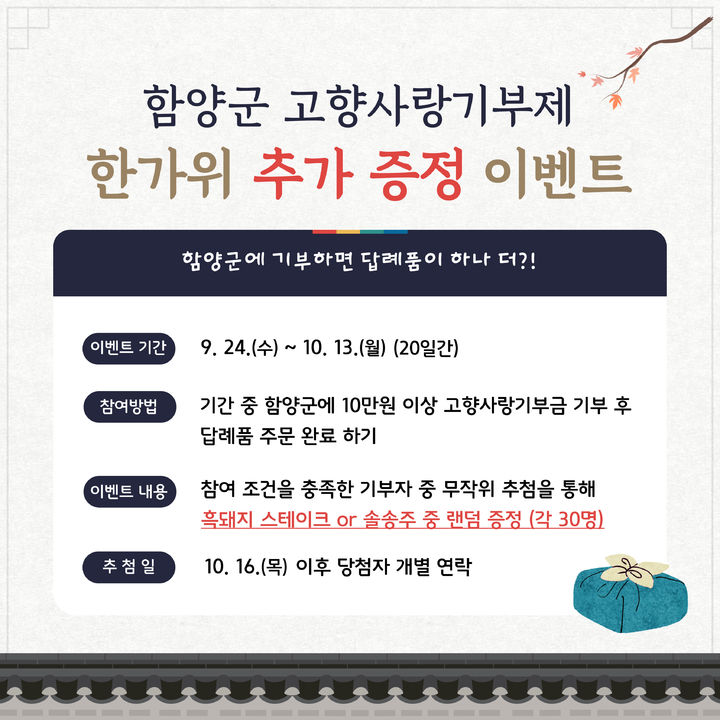 함양군 고향사랑기부제
한가위 추가 증정 이벤트

함양군에 기부하면 답례품이 하나 더?!

이벤트 기간
9. 24.(수) ~ 10. 13.(월) (20일간)

참여방법
기간 중 함양군에 10만원 이상 고향사랑기부금 기부 후 답례품 주문 완료 하기

이벤트 내용
참여 조건을 충족한 기부자 중 무작위 추첨을 통해 흑돼지 스테이크 or 솔송주 중 랜덤 증정 (각 30명)

추 첨 일
10. 16.(목) 이후 당첨자 개별 연락